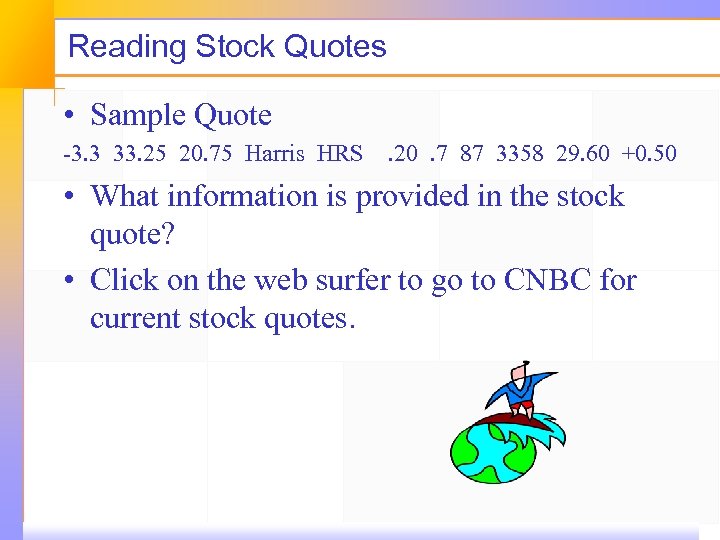 Reading Stock Quotes

• Sample Quote

-3.3 33.25 20.75 Harris HRS .20 .7 87 3358 29.60 +0.50

• What information is provided in the stock quote?

• Click on the web surfer to go to CNBC for current stock quotes.